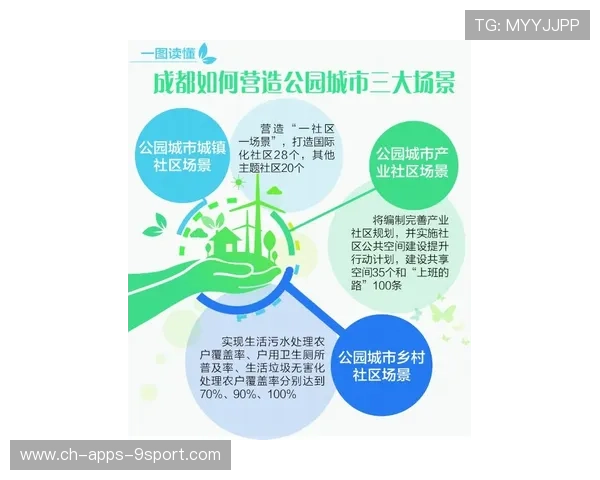 TG: MYYJJPP

一图读懂

成都如何营造公园城市三大场景

公园城市城镇社区场景

营造“一社区一场景”，打造国际化社区28个，其他主题社区20个

公园城市产业社区场景

将编制完善产业社区规划，并实施社区公共空间建设提升行动计划，建设共享空间35个和“上班的路”100条

实现生活污水处理农户覆盖率、户用卫生厕所普及率、生活垃圾无害化处理农户覆盖率分别达到70%、90%、100%

公园城市乡村社区场景

www.ch-apps-9sport.com